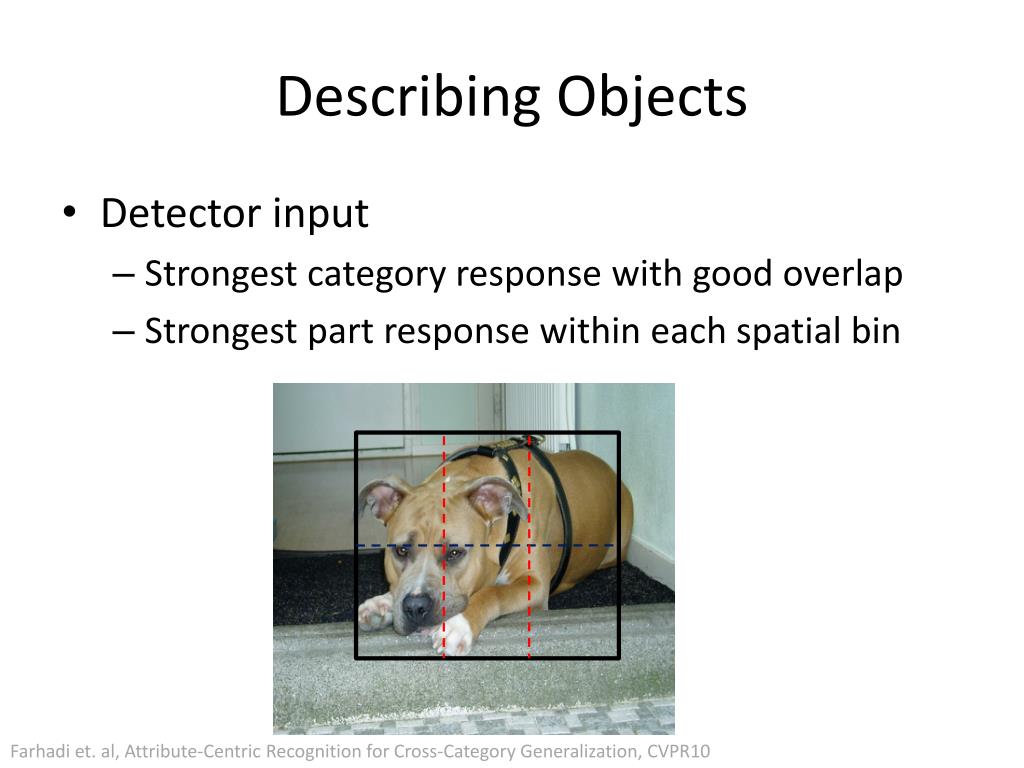 Describing Objects

• Detector input
  – Strongest category response with good overlap
  – Strongest part response within each spatial bin

Farhadi et. al, Attribute-Centric Recognition for Cross-Category Generalization, CVPR10